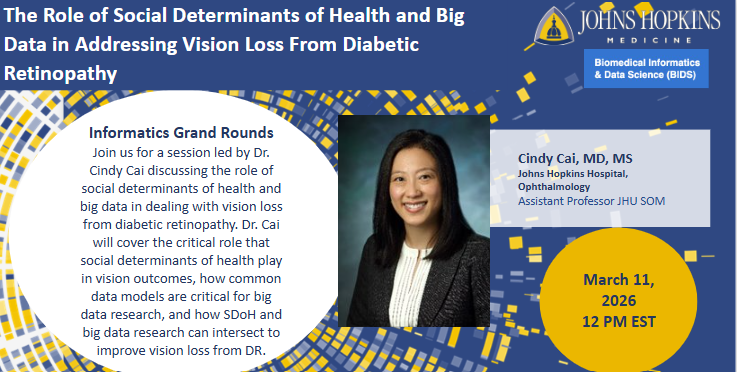 The Role of Social Determinants of Health and Big Data in Addressing Vision Loss From Diabetic Retinopathy

JOHNS HOPKINS
MEDICINE

Biomedical Informatics & Data Science (BIDS)

Informatics Grand Rounds
Join us for a session led by Dr. Cindy Cai discussing the role of social determinants of health and big data in dealing with vision loss from diabetic retinopathy. Dr. Cai will cover the critical role that social determinants of health play in vision outcomes, how common data models are critical for big data research, and how SDoH and big data research can intersect to improve vision loss from DR.

Cindy Cai, MD, MS
Johns Hopkins Hospital, Ophthalmology
Assistant Professor JHU SOM

March 11, 2026
12 PM EST